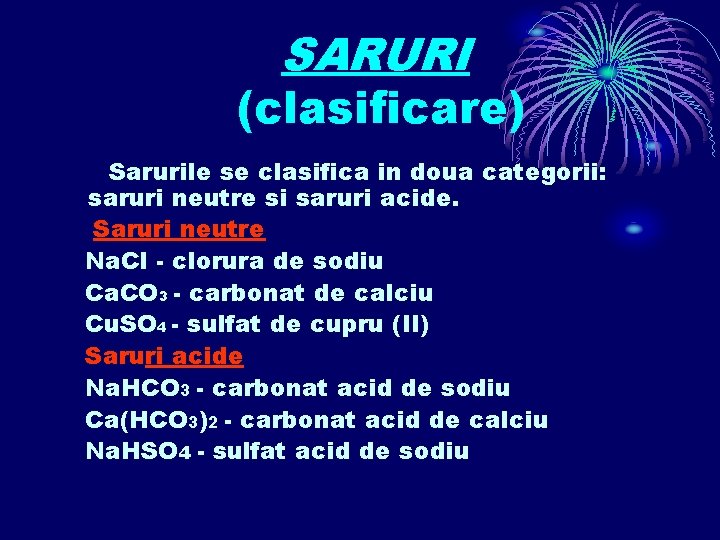 SARURI
(clasificare)

Sarurile se clasifica in doua categorii: saruri neutre si saruri acide.

Saruri neutre
$NaCl$ - clorura de sodiu
$CaCO_3$ - carbonat de calciu
$CuSO_4$ - sulfat de cupru (II)
Saruri acide
$NaHCO_3$ - carbonat acid de sodiu
$Ca(HCO_3)_2$ - carbonat acid de calciu
$NaHSO_4$ - sulfat acid de sodiu